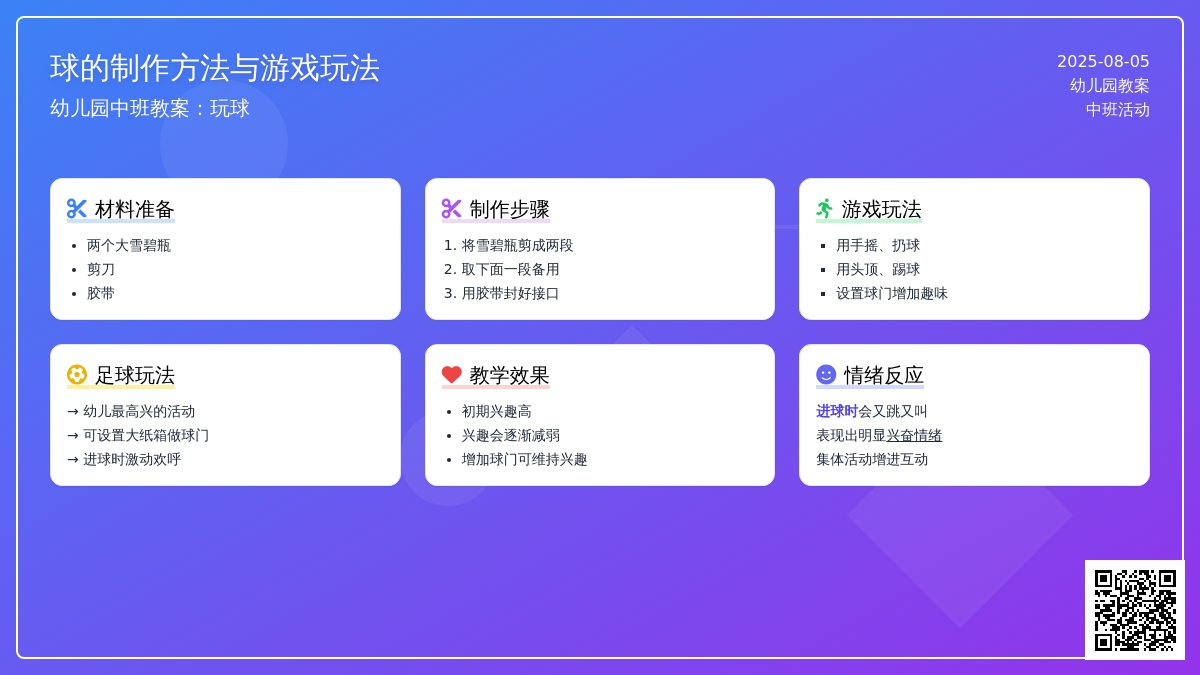 球的制作方法与游戏玩法

幼儿园中班教案：玩球

2025-08-05
幼儿园教案
中班活动

材料准备
- 两个大雪碧瓶
- 剪刀
- 胶带

制作步骤
1. 将雪碧瓶剪成两段
2. 取下面一段备用
3. 用胶带封好接口

游戏玩法
- 用手摇、扔球
- 用头顶、踢球
- 设置球门增加趣味

足球玩法
→ 幼儿最高兴的活动
→ 可设置大纸箱做球门
→ 进球时激动欢呼

教学效果
- 初期兴趣高
- 兴趣会逐渐减弱
- 增加球门可维持兴趣

情绪反应
进球时会又跳又叫
表现出明显兴奋情绪
集体活动增进互动